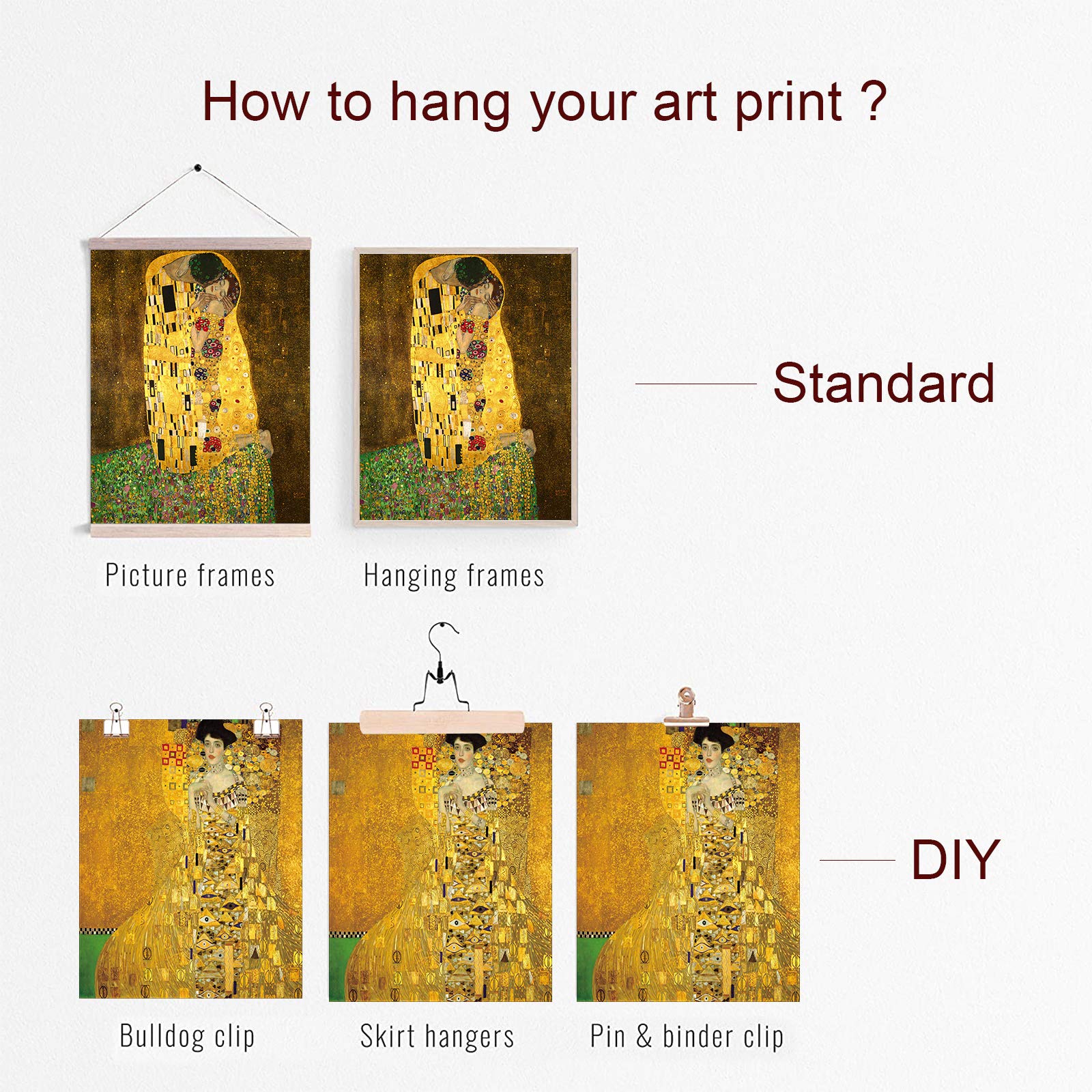 How to hang your art print ?

Standard

Picture frames

Hanging frames

DIY

Bulldog clip

Skirt hangers

Pin & binder clip